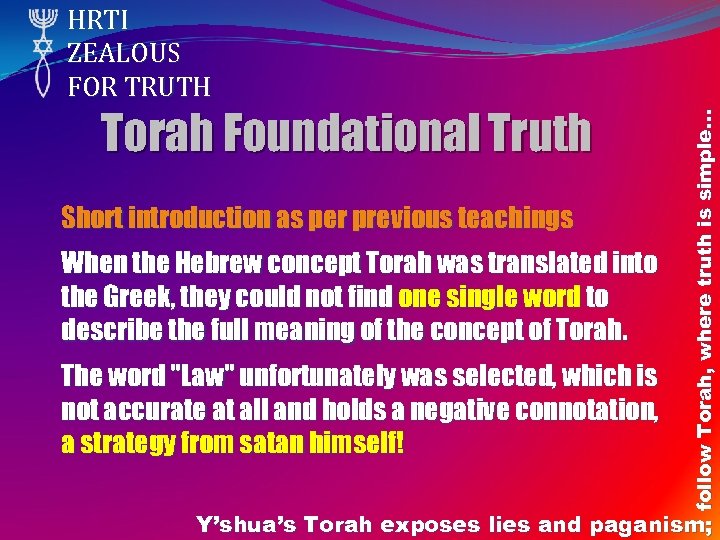 HRTI
ZEALOUS
FOR TRUTH

Torah Foundational Truth

Short introduction as per previous teachings

When the Hebrew concept Torah was translated into the Greek, they could not find one single word to describe the full meaning of the concept of Torah.

The word "Law" unfortunately was selected, which is not accurate at all and holds a negative connotation, a strategy from satan himself!

Y'shua's Torah exposes lies and paganism; follow Torah, where truth is simple...